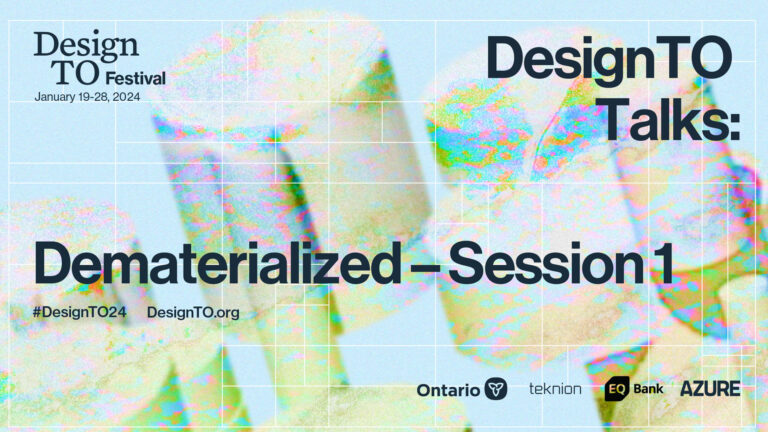 Design TO Festival
January 19-28, 2024

DesignTO Talks:

Dematerialized – Session 1

#DesignTO24 DesignTO.org

Ontario teknion EQ Bank AZURE